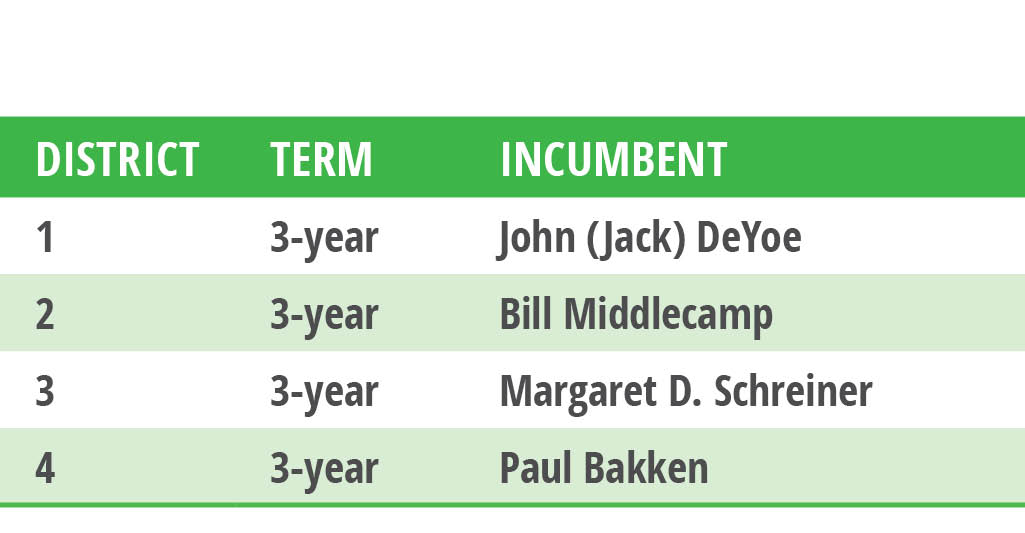 | DISTRICT | TERM | INCUMBENT |
|---|---|---|
| 1 | 3-year | John (Jack) DeYoe |
| 2 | 3-year | Bill Middlecamp |
| 3 | 3-year | Margaret D. Schreiner |
| 4 | 3-year | Paul Bakken |